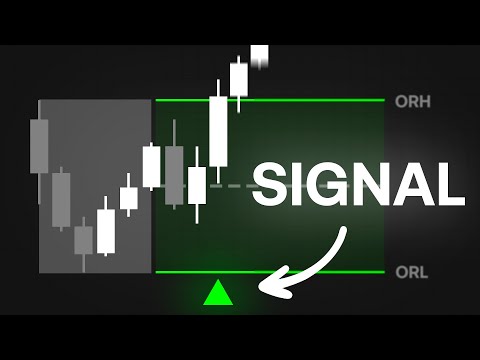 ORH

SIGNAL

ORL